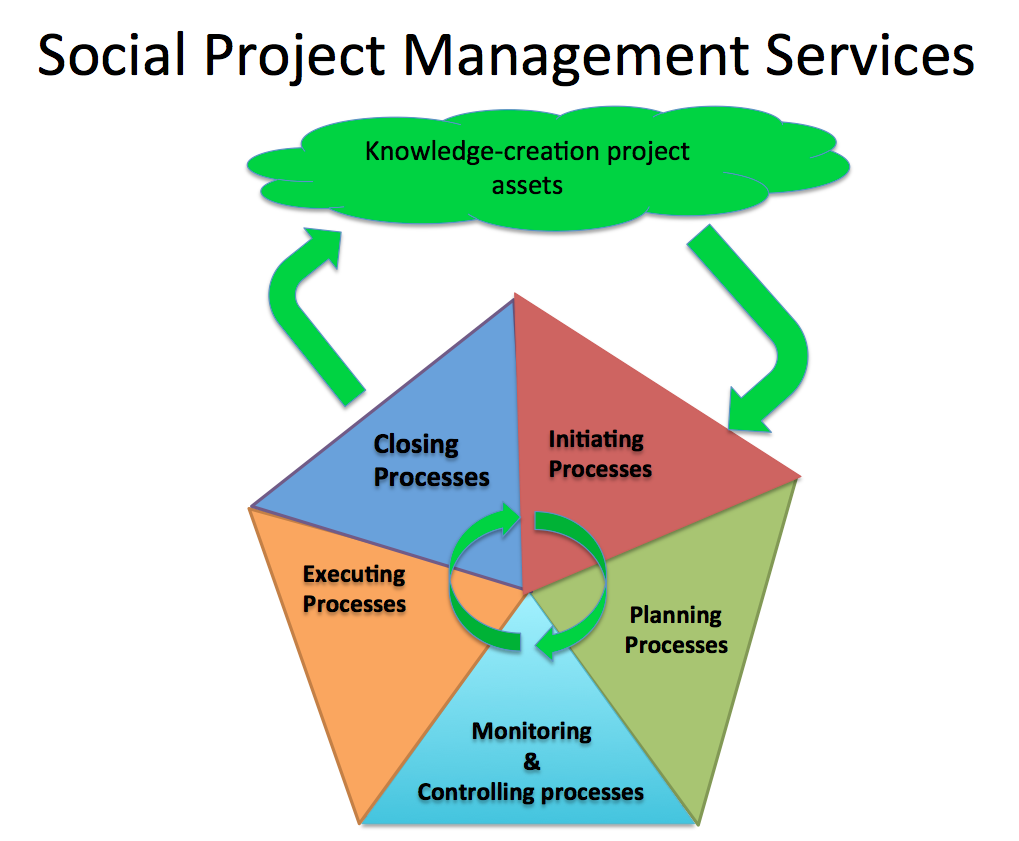 Social Project Management Services

Knowledge-creation project assets

Closing Processes

Initiating Processes

Executing Processes

Planning Processes

Monitoring & Controlling processes